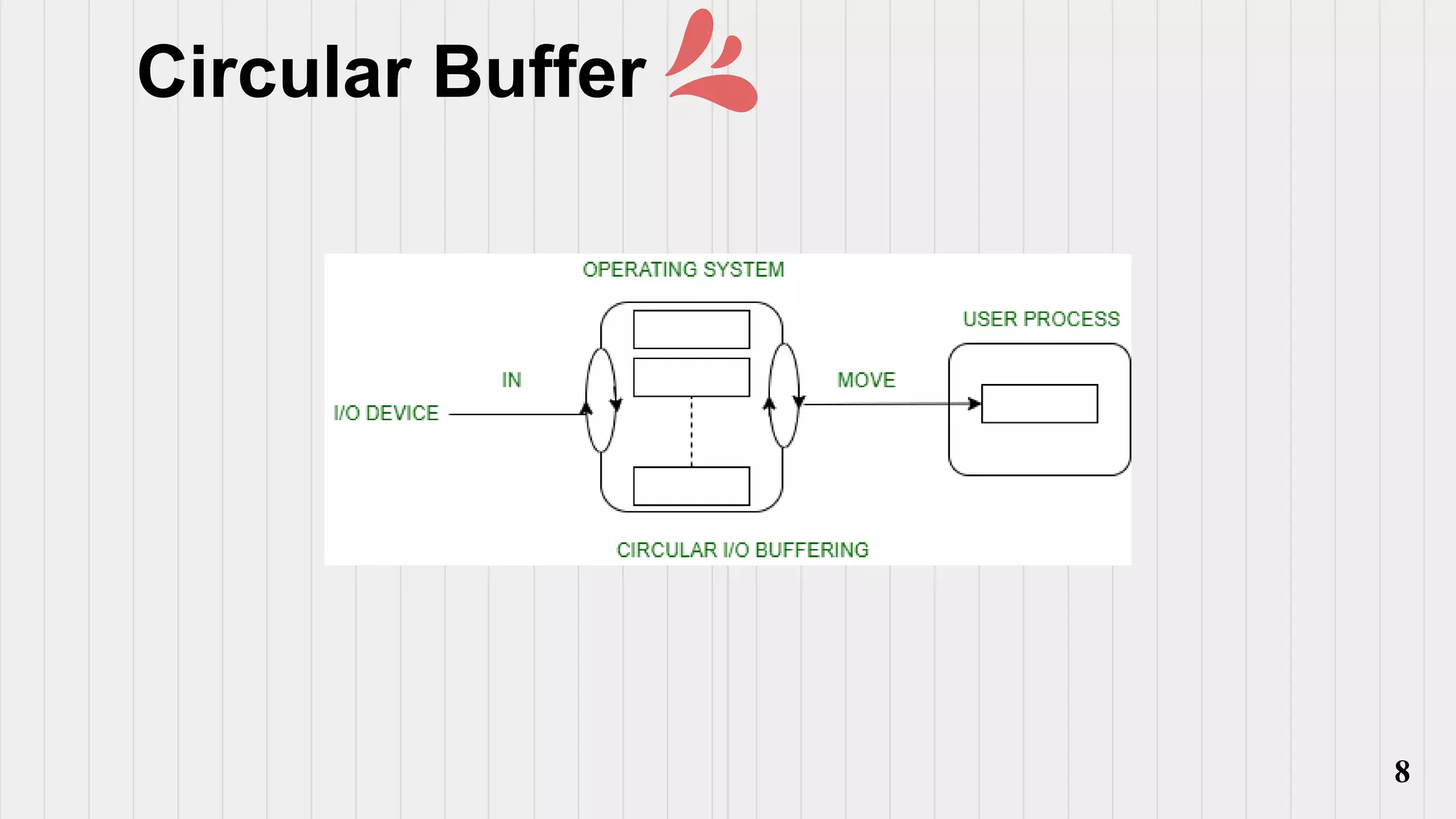 Circular Buffer

OPERATING SYSTEM

USER PROCESS

IN

MOVE

I/O DEVICE

CIRCULAR I/O BUFFERING

8